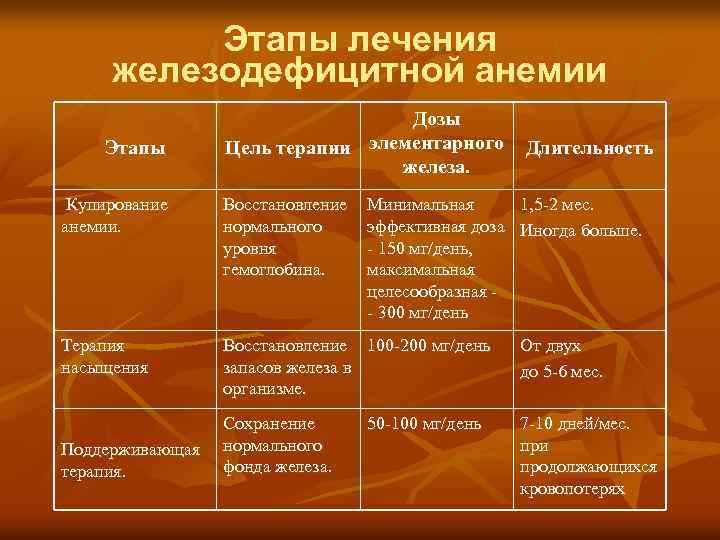 Этапы лечения железодефицитной анемии

| Этапы | Цель терапии | Дозы элементарного железа. | Длительность |
|---|---|---|---|
| Купирование анемии. | Восстановление нормального уровня гемоглобина. | Минимальная эффективная доза - 150 мг/день, максимальная целесообразная - - 300 мг/день | 1,5-2 мес. Иногда больше. |
| Терапия насыщения | Восстановление запасов железа в организме. | 100-200 мг/день | От двух до 5-6 мес. |
| Поддерживающая терапия. | Сохранение нормального фонда железа. | 50-100 мг/день | 7-10 дней/мес. при продолжающихся кровопотерях |